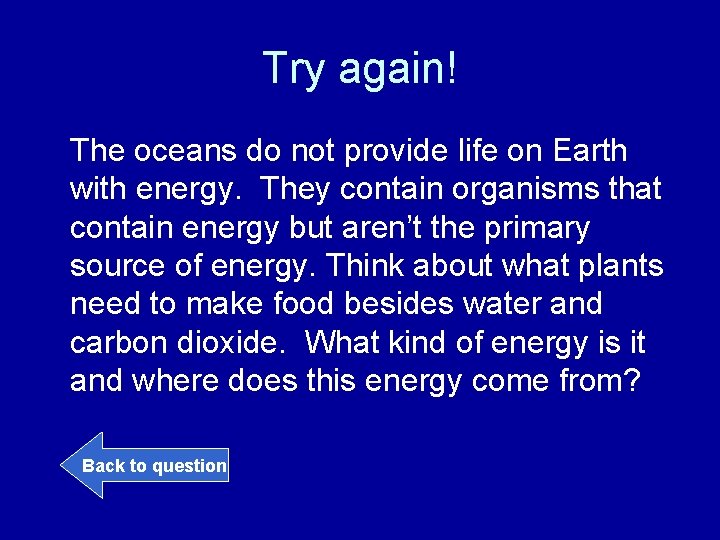 Try again!

The oceans do not provide life on Earth with energy.  They contain organisms that contain energy but aren’t the primary source of energy. Think about what plants need to make food besides water and carbon dioxide.  What kind of energy is it and where does this energy come from?

Back to question